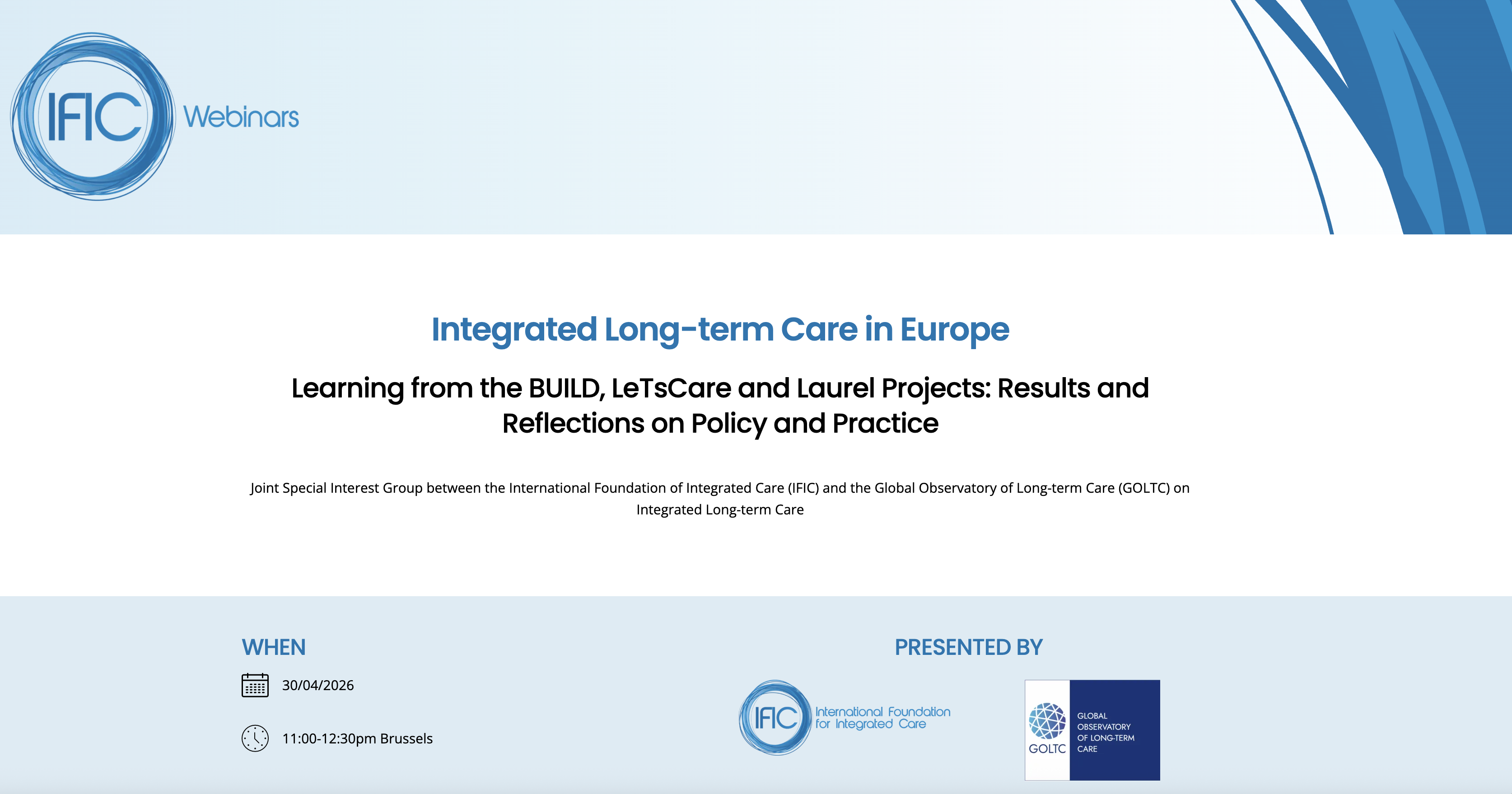 IFIC Webinars

Integrated Long-term Care in Europe

Learning from the BUILD, LeTsCare and Laurel Projects: Results and Reflections on Policy and Practice

Joint Special Interest Group between the International Foundation of Integrated Care (IFIC) and the Global Observatory of Long-term Care (GOLTC) on Integrated Long-term Care

WHEN

30/04/2026

11:00-12:30pm Brussels

PRESENTED BY

IFIC International Foundation for Integrated Care

GOLTC GLOBAL OBSERVATORY OF LONG-TERM CARE